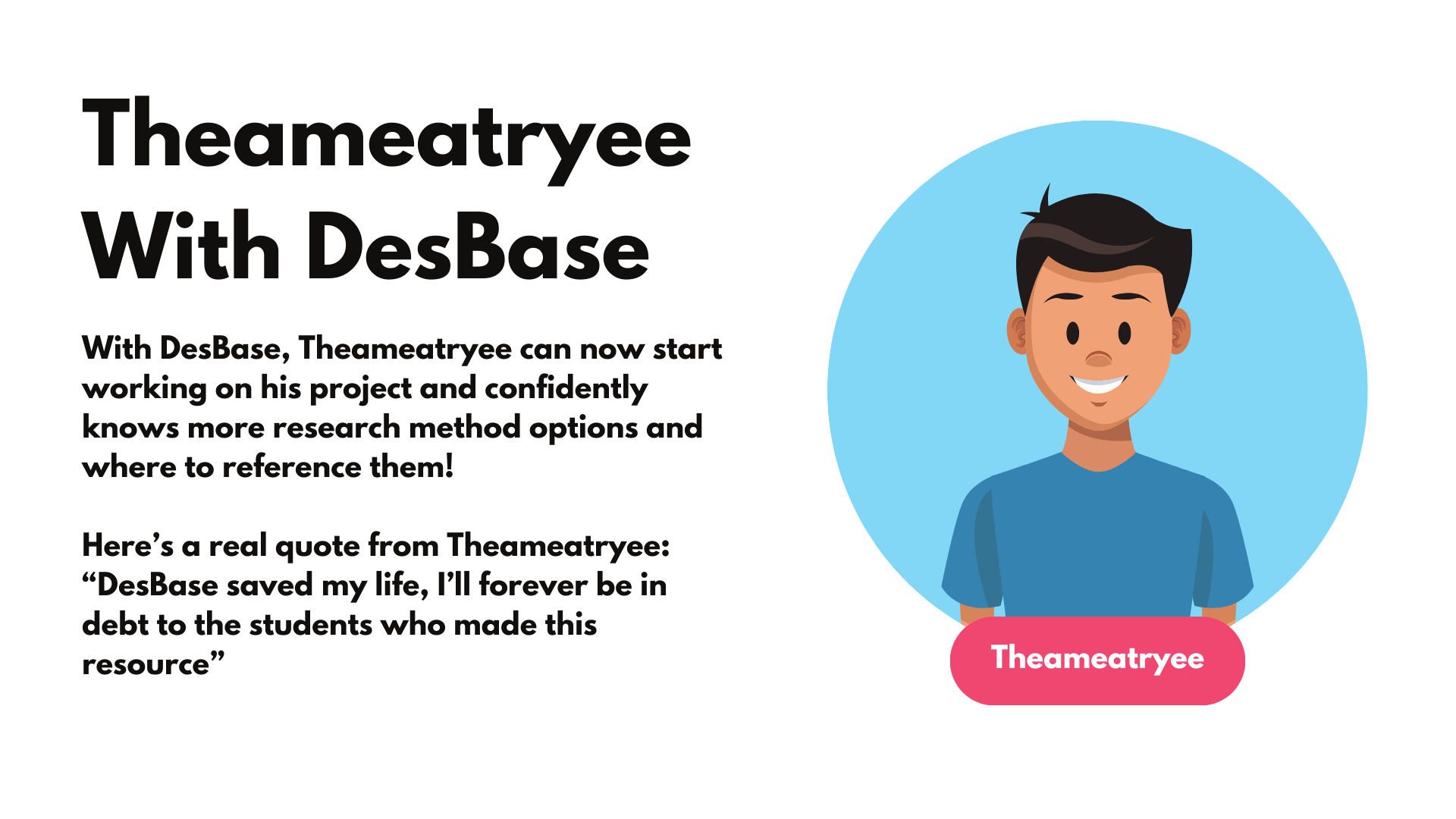 Theameatryee With DesBase

With DesBase, Theameatryee can now start working on his project and confidently knows more research method options and where to reference them!

Here’s a real quote from Theameatryee: “DesBase saved my life, I’ll forever be in debt to the students who made this resource”

Theameatryee